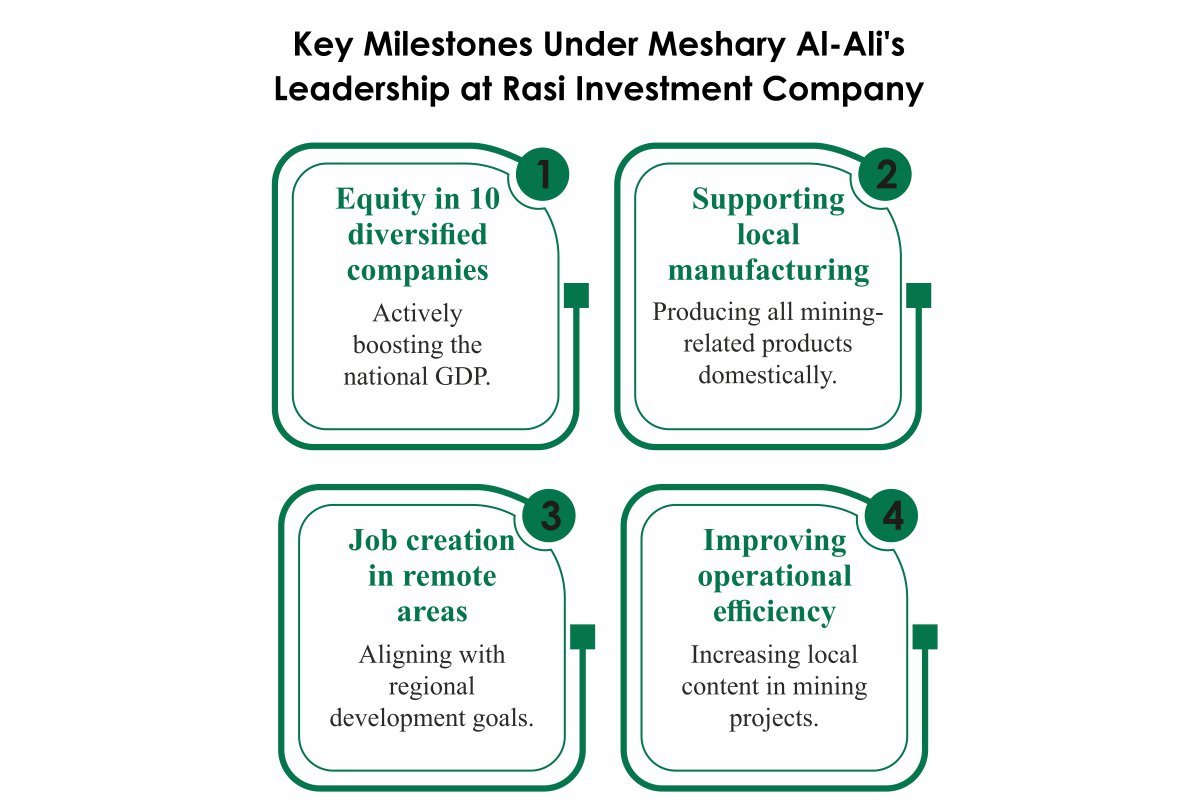 Key Milestones Under Meshary Al-Ali's Leadership at Rasi Investment Company

1
Equity in 10 diversified companies
Actively boosting the national GDP.

2
Supporting local manufacturing
Producing all mining-related products domestically.

3
Job creation in remote areas
Aligning with regional development goals.

4
Improving operational efficiency
Increasing local content in mining projects.